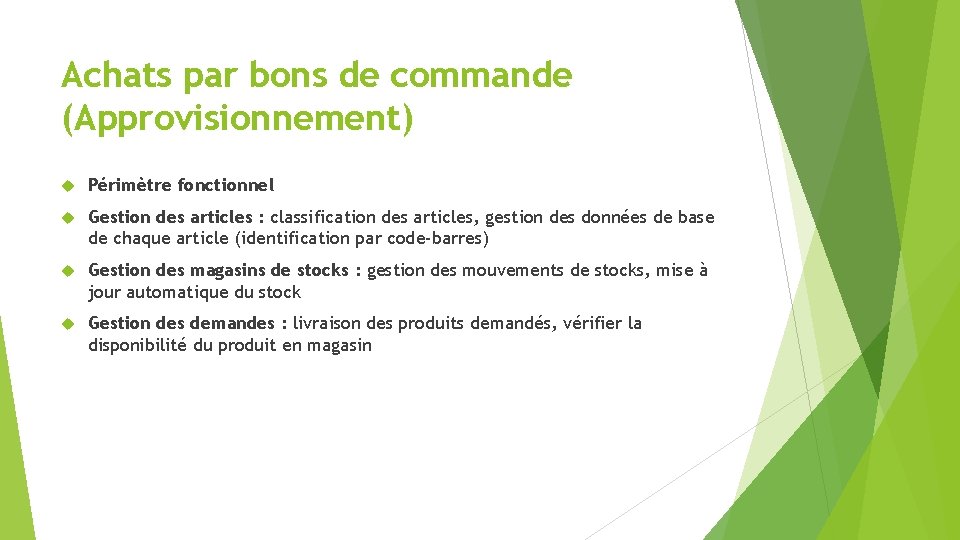 Achats par bons de commande (Approvisionnement)

Périmètre fonctionnel

Gestion des articles : classification des articles, gestion des données de base de chaque article (identification par code-barres)

Gestion des magasins de stocks : gestion des mouvements de stocks, mise à jour automatique du stock

Gestion des demandes : livraison des produits demandés, vérifier la disponibilité du produit en magasin